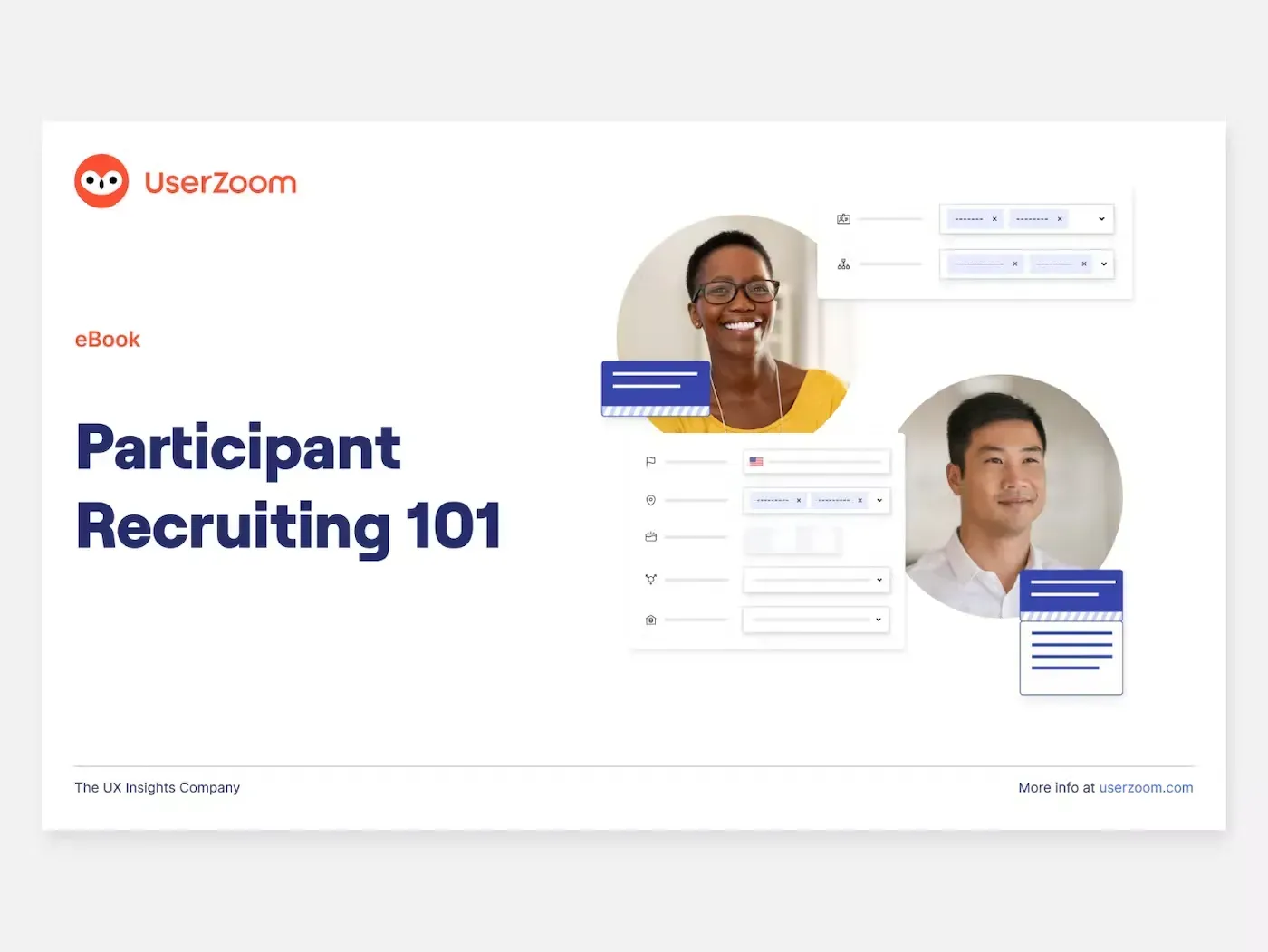 UserZoom

eBook

Participant Recruiting 101

The UX Insights Company

More info at userzoom.com